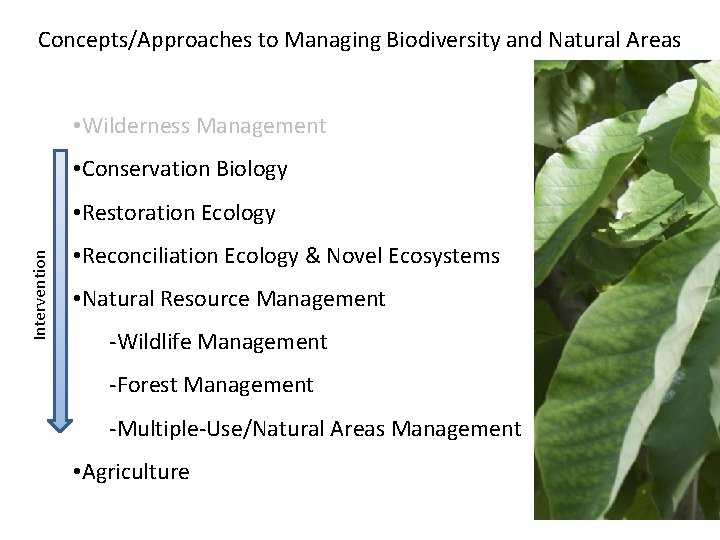 Concepts/Approaches to Managing Biodiversity and Natural Areas

•Wilderness Management

•Conservation Biology

•Restoration Ecology

•Reconciliation Ecology & Novel Ecosystems

•Natural Resource Management

-Wildlife Management

-Forest Management

-Multiple-Use/Natural Areas Management

•Agriculture

Intervention